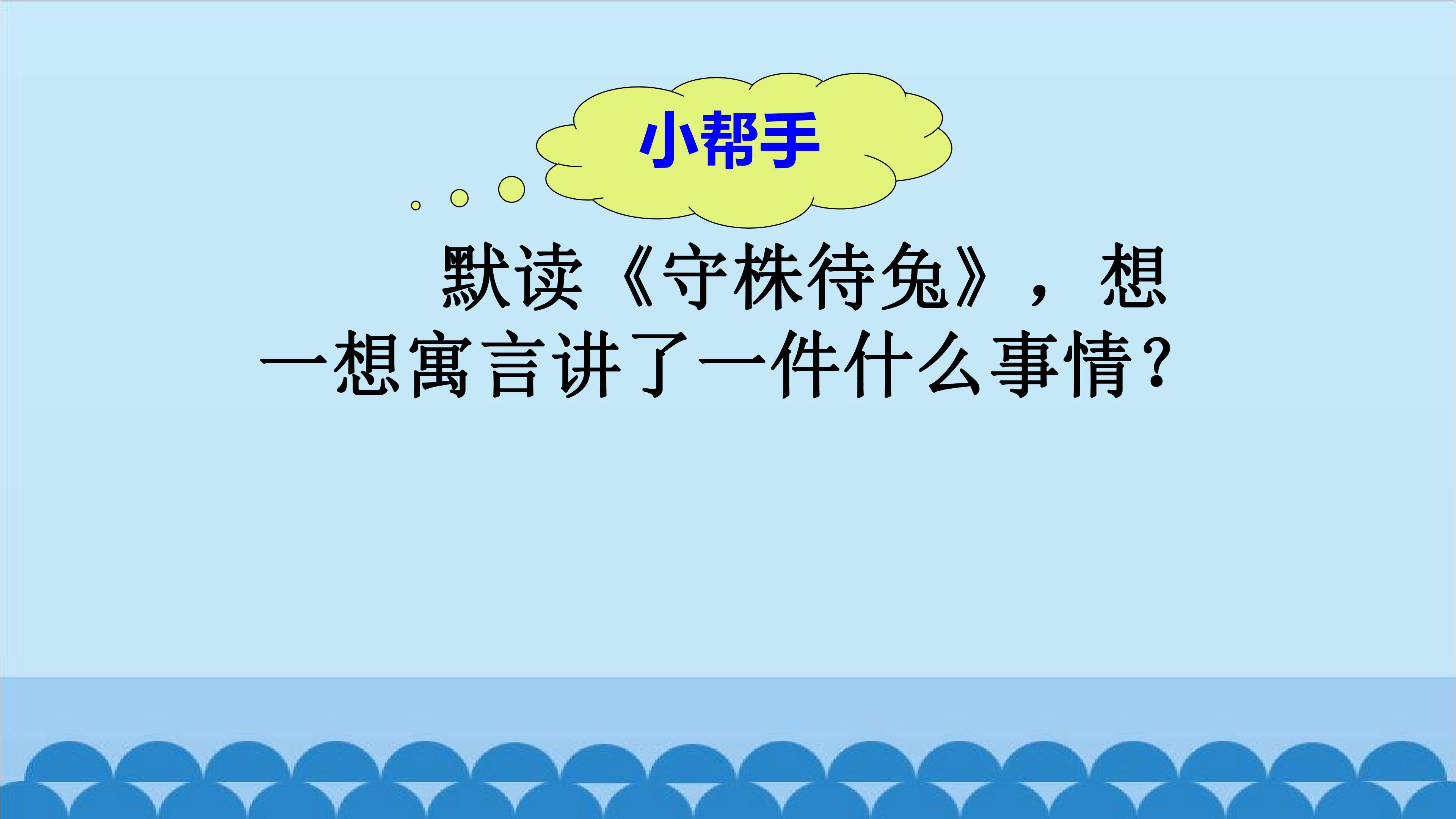 小帮手

默读《守株待兔》，想一想寓言讲了一件什么事情？